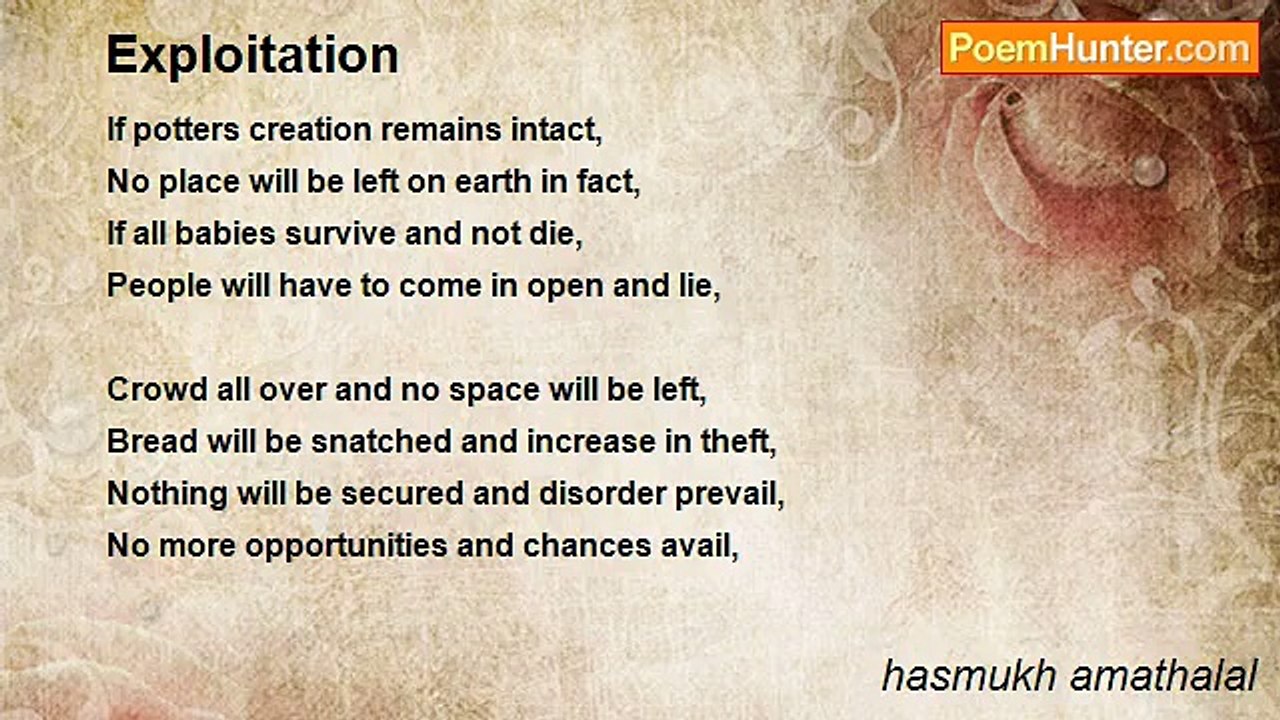 Exploitation

PoemHunter.com

If potters creation remains intact,
No place will be left on earth in fact,
If all babies survive and not die,
People will have to come in open and lie,

Crowd all over and no space will be left,
Bread will be snatched and increase in theft,
Nothing will be secured and disorder prevail,
No more opportunities and chances avail,

hasmukh amathalal